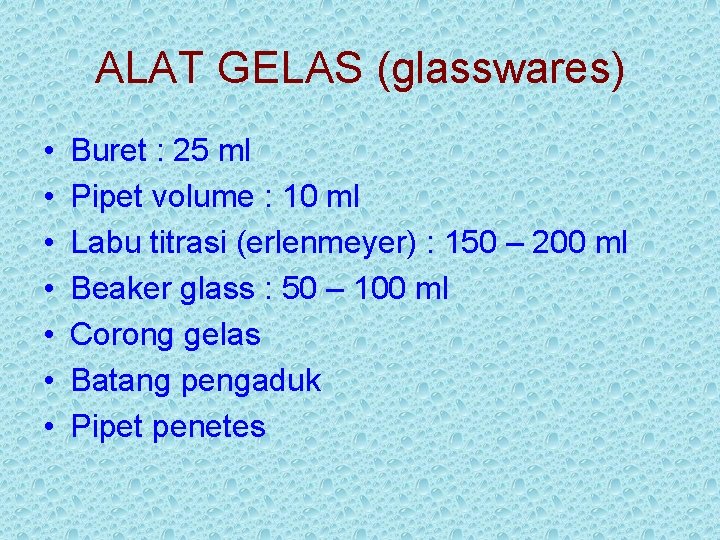 ALAT GELAS (glasswares)

• Buret : 25 ml
• Pipet volume : 10 ml
• Labu titrasi (erlenmeyer) : 150 – 200 ml
• Beaker glass : 50 – 100 ml
• Corong gelas
• Batang pengaduk
• Pipet penetes